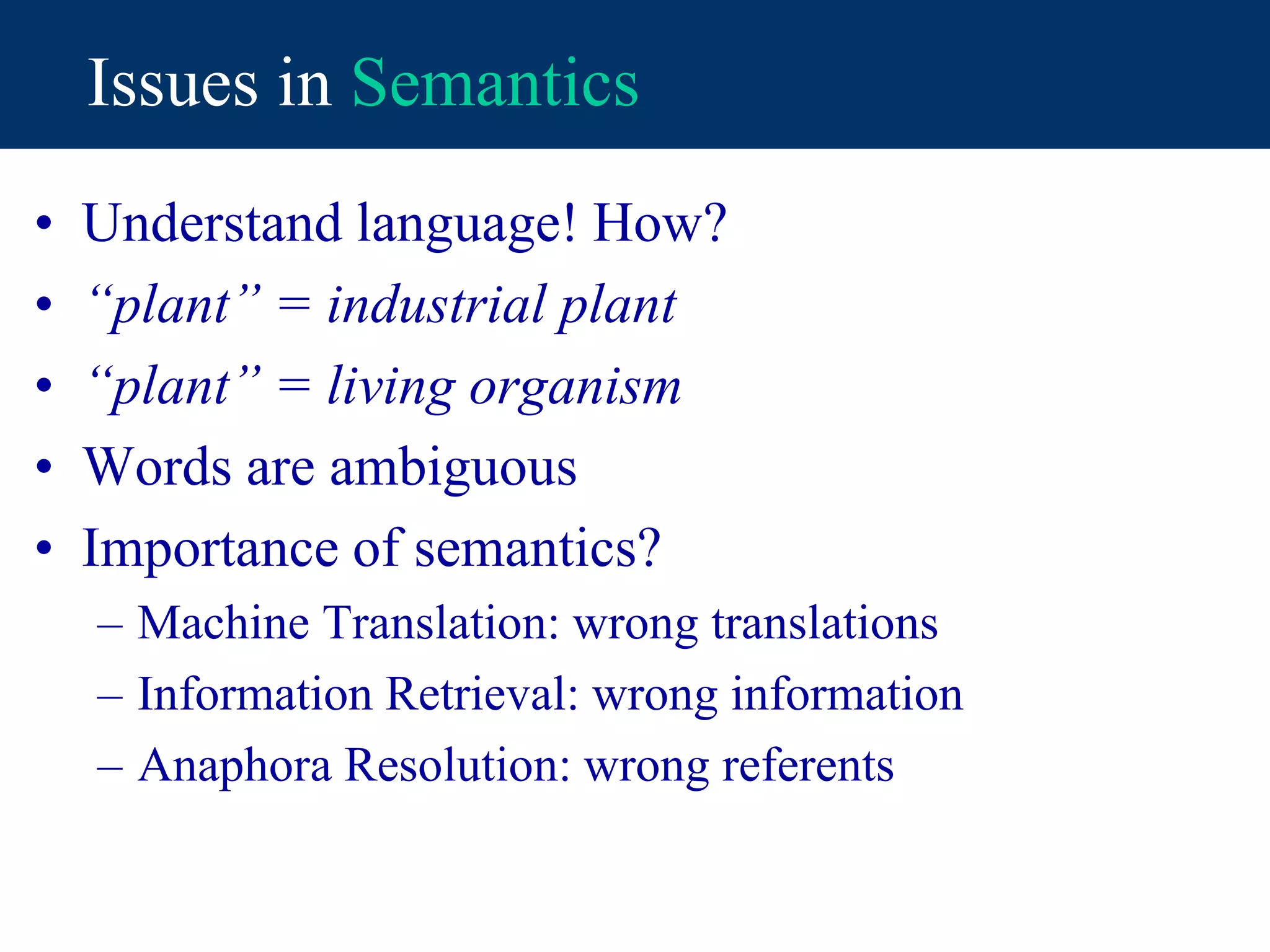 Issues in Semantics

• Understand language! How?
• “plant” = industrial plant
• “plant” = living organism
• Words are ambiguous
• Importance of semantics?
– Machine Translation: wrong translations
– Information Retrieval: wrong information
– Anaphora Resolution: wrong referents